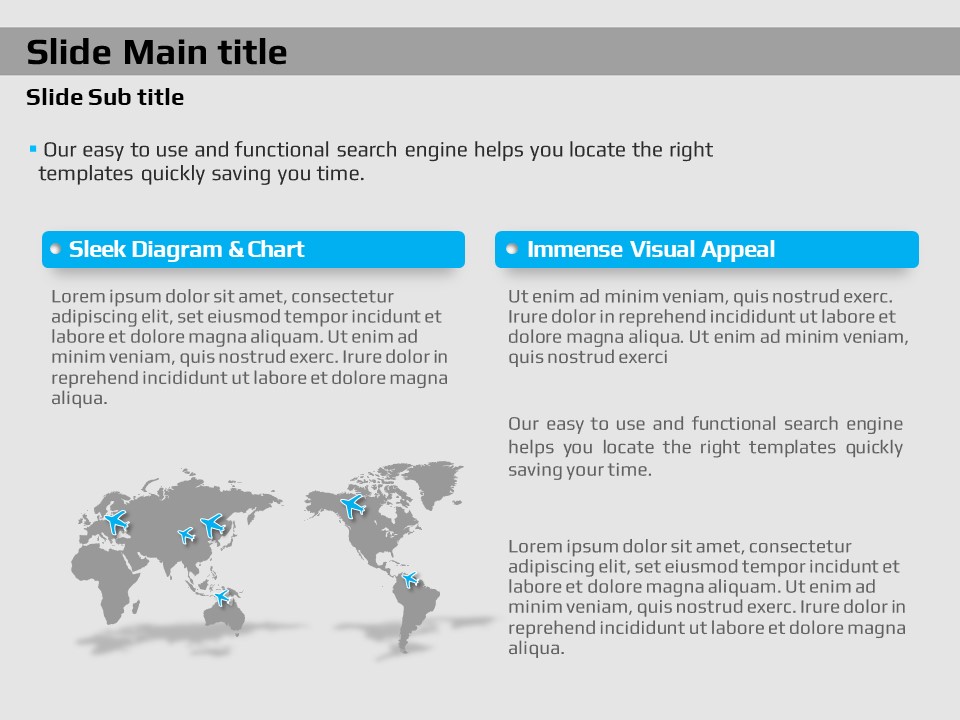 Slide Main title

Slide Sub title

Our easy to use and functional search engine helps you locate the right templates quickly saving you time.

Sleek Diagram & Chart

Lorem ipsum dolor sit amet, consectetur adipiscing elit, set eiusmod tempor incidunt et labore et dolore magna aliquam. Ut enim ad minim veniam, quis nostrud exerc. Irure dolor in reprehend incididunt ut labore et dolore magna aliqua.

Immense Visual Appeal

Ut enim ad minim veniam, quis nostrud exerc. Irure dolor in reprehend incididunt ut labore et dolore magna aliqua. Ut enim ad minim veniam, quis nostrud exerci

Our easy to use and functional search engine helps you locate the right templates quickly saving your time.

Lorem ipsum dolor sit amet, consectetur adipiscing elit, set eiusmod tempor incidunt et labore et dolore magna aliquam. Ut enim ad minim veniam, quis nostrud exerc. Irure dolor in reprehend incididunt ut labore et dolore magna aliqua.